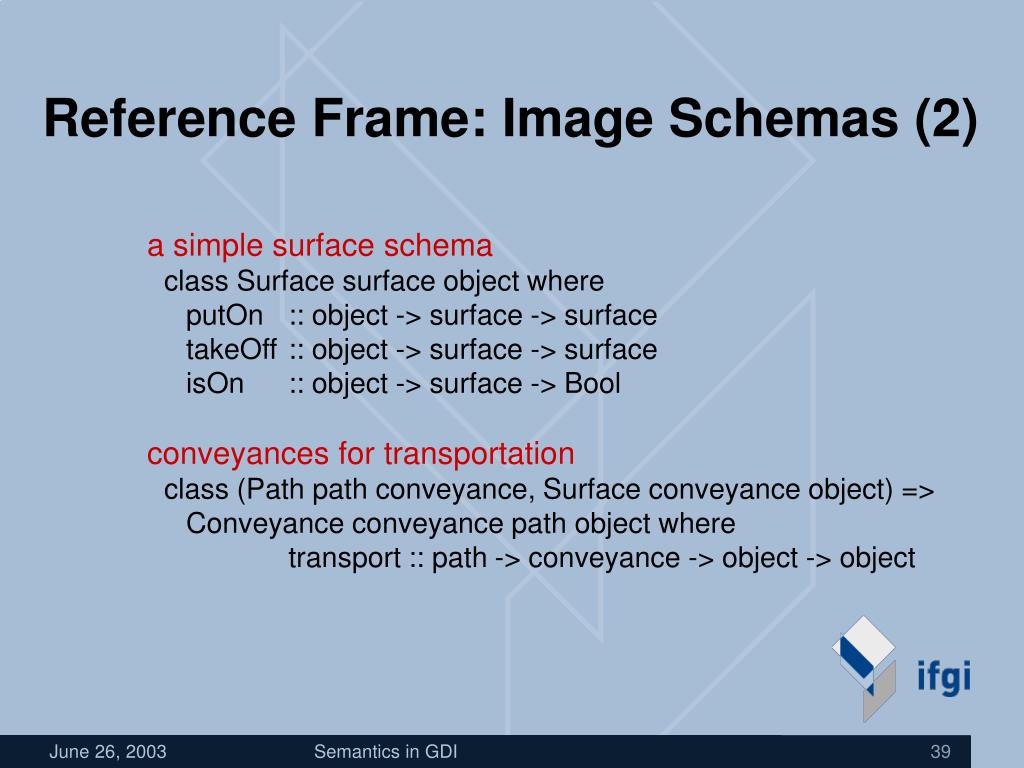 Reference Frame: Image Schemas (2)

a simple surface schema
class Surface surface object where
putOn :: object -> surface -> surface
takeOff :: object -> surface -> surface
isOn :: object -> surface -> Bool

conveyances for transportation
class (Path path conveyance, Surface conveyance object) =>
Conveyance conveyance path object where
transport :: path -> conveyance -> object -> object

ifgi

June 26, 2003 Semantics in GDI 39